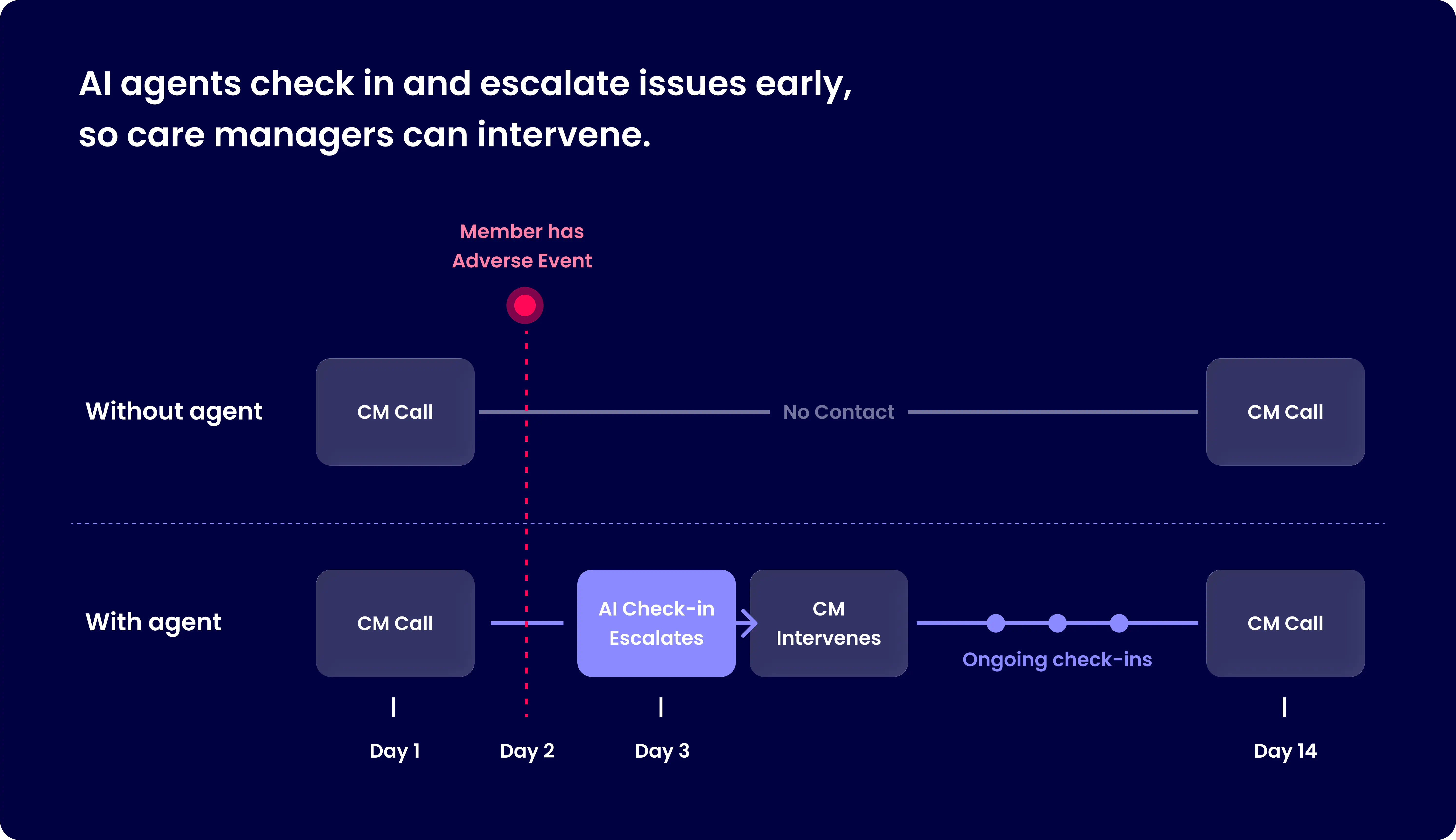 AI agents check in and escalate issues early, so care managers can intervene.

Member has Adverse Event

Without agent

CM Call

No Contact

CM Call

With agent

CM Call

AI Check-in Escalates

CM Intervenes

Ongoing check-ins

CM Call

Day 1

Day 2

Day 3

Day 14